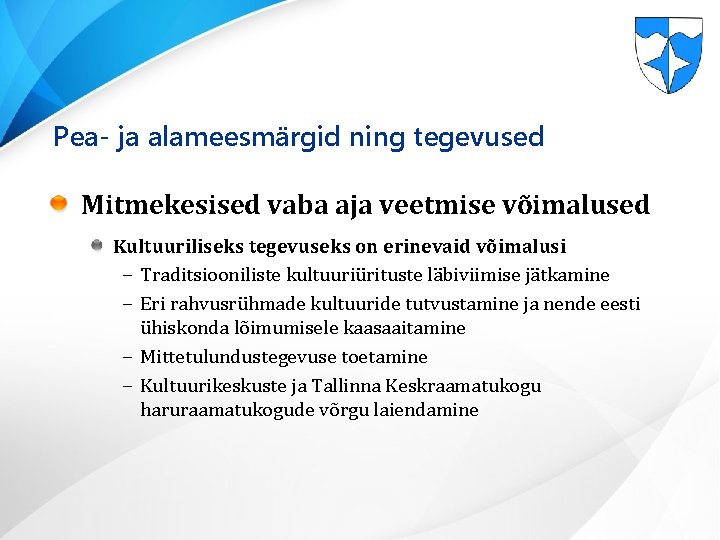 Pea- ja alameesmärgid ning tegevused

Mitmekesised vaba aja veetmise võimalused

Kultuuriliseks tegevuseks on erinevaid võimalusi

– Traditsiooniliste kultuuriürituste läbiviimise jätkamine

– Eri rahvusrühmade kultuuride tutvustamine ja nende eesti ühiskonda lõimumisele kaasaaitamine

– Mittetulundustegevuse toetamine

– Kultuurikeskuste ja Tallinna Keskraamatukogu haruraamatukogude võrgu laiendamine